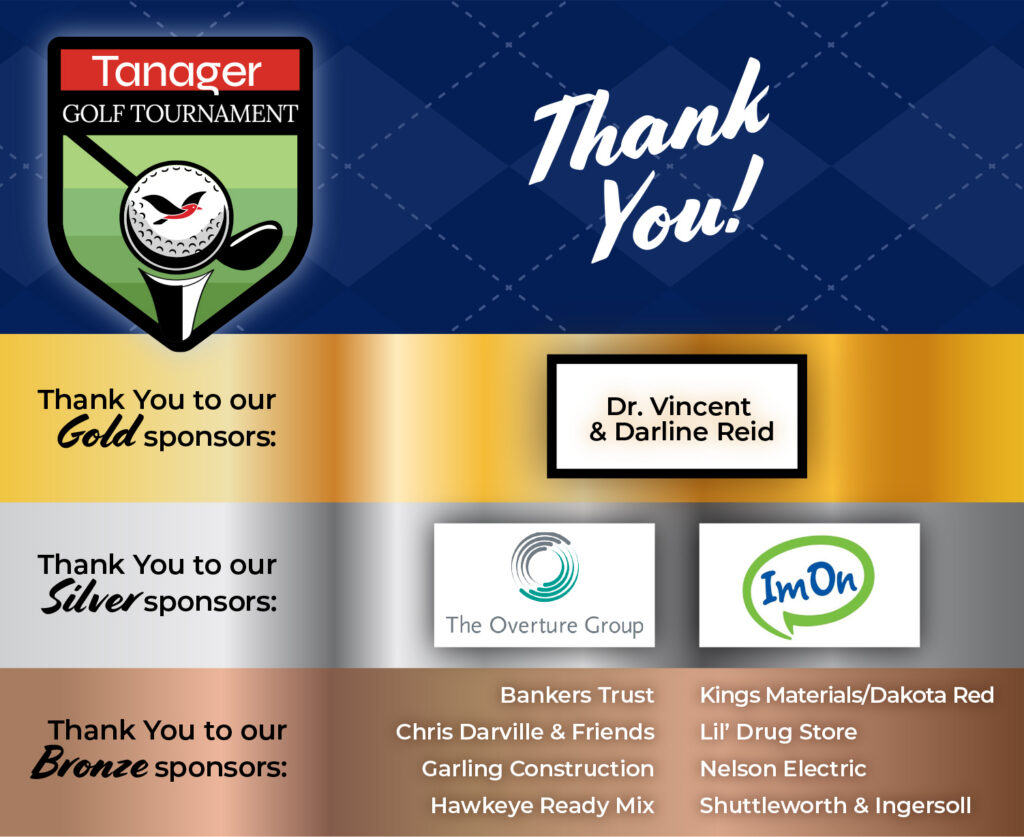 Tanager
GOLF TOURNAMENT

Thank You!

Thank You to our Gold sponsors:

Dr. Vincent & Darline Reid

Thank You to our Silver sponsors:

The Overture Group

ImOn

Thank You to our Bronze sponsors:

Bankers Trust
Chris Darville & Friends
Garling Construction
Hawkeye Ready Mix

Kings Materials/Dakota Red
Lil' Drug Store
Nelson Electric
Shuttleworth & Ingersoll